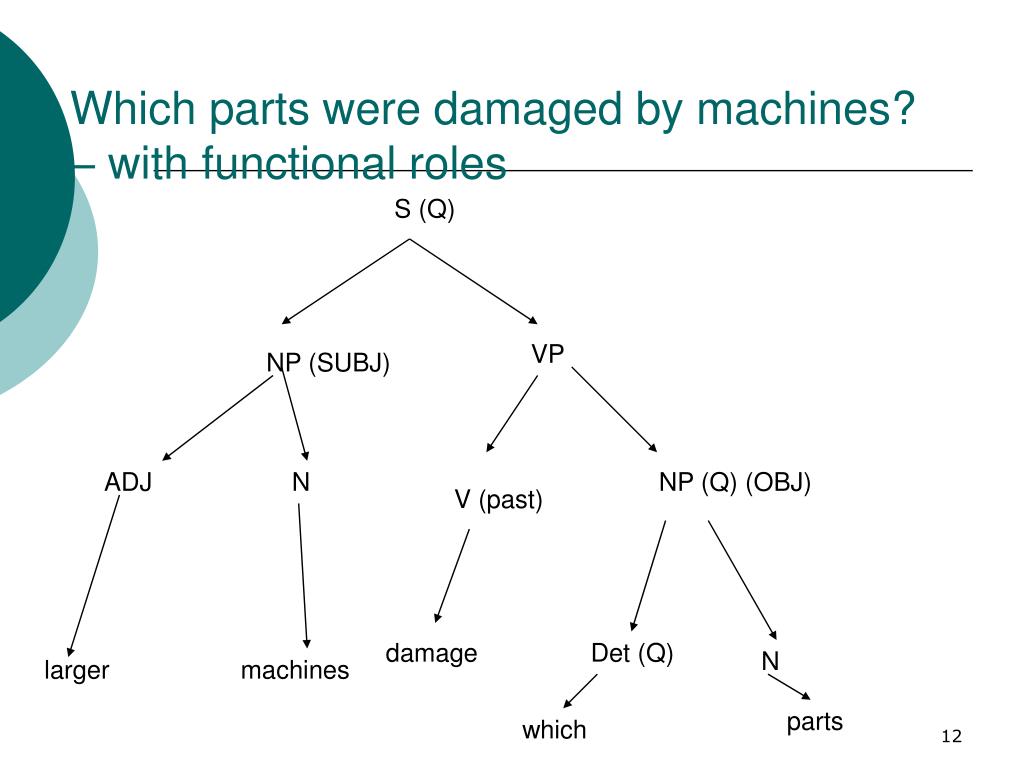 Which parts were damaged by machines? – with functional roles

S (Q)

NP (SUBJ)

VP

ADJ

N

V (past)

NP (Q) (OBJ)

larger

machines

damage

Det (Q)

N

which

parts

12